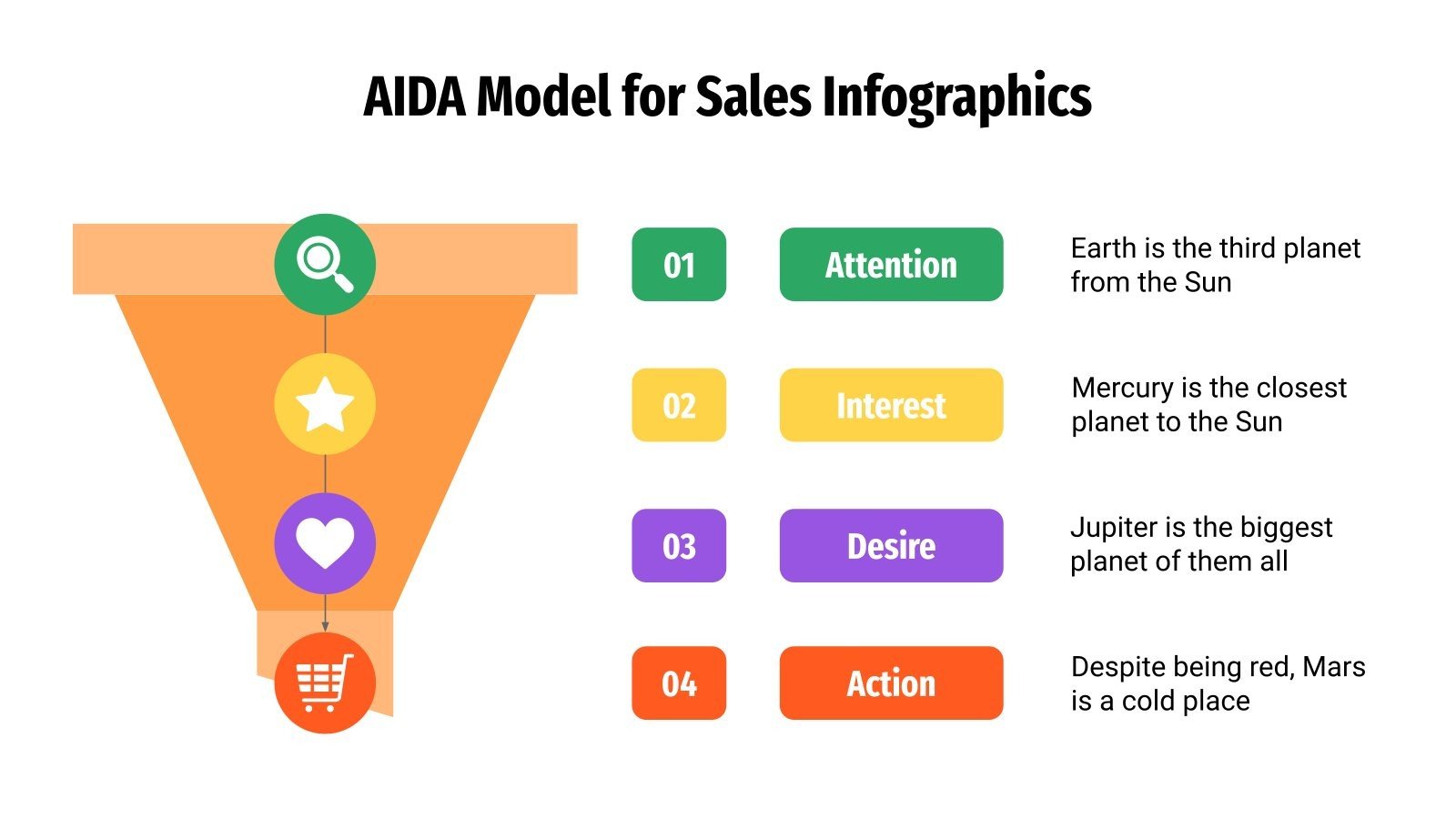 AIDA Model for Sales Infographics

01 Attention
Earth is the third planet from the Sun

02 Interest
Mercury is the closest planet to the Sun

03 Desire
Jupiter is the biggest planet of them all

04 Action
Despite being red, Mars is a cold place